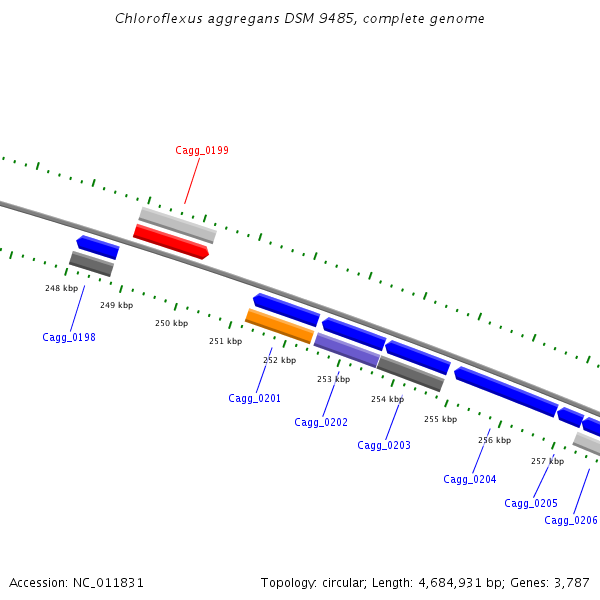 Chloroflexus aggregans DSM 9485, complete genome

Cagg_0199

248 kbp
249 kbp
250 kbp
251 kbp
252 kbp
253 kbp
254 kbp
255 kbp
256 kbp
257 kbp

Cagg_0198
Cagg_0201
Cagg_0202
Cagg_0203
Cagg_0204
Cagg_0205
Cagg_0206

Accession: NC_011831

Topology: circular; Length: 4,684,931 bp; Genes: 3,787